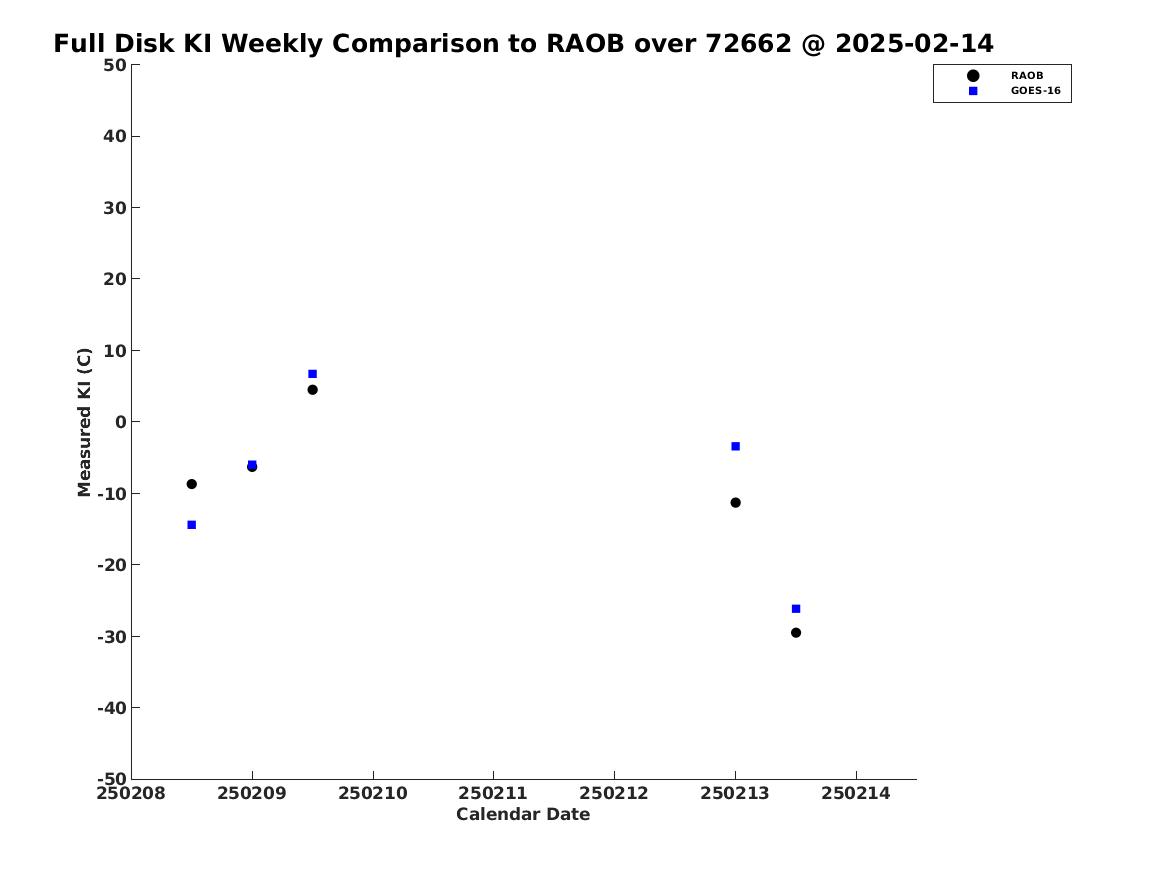 Full Disk KI Weekly Comparison to RAOB over 72662 @ 2025-02-14

RAOB
GOES-16

Measured KI (C)

50
40
30
20
10
0
-10
-20
-30
-40
-50

250208
250209
250210
250211
250212
250213
250214

Calendar Date